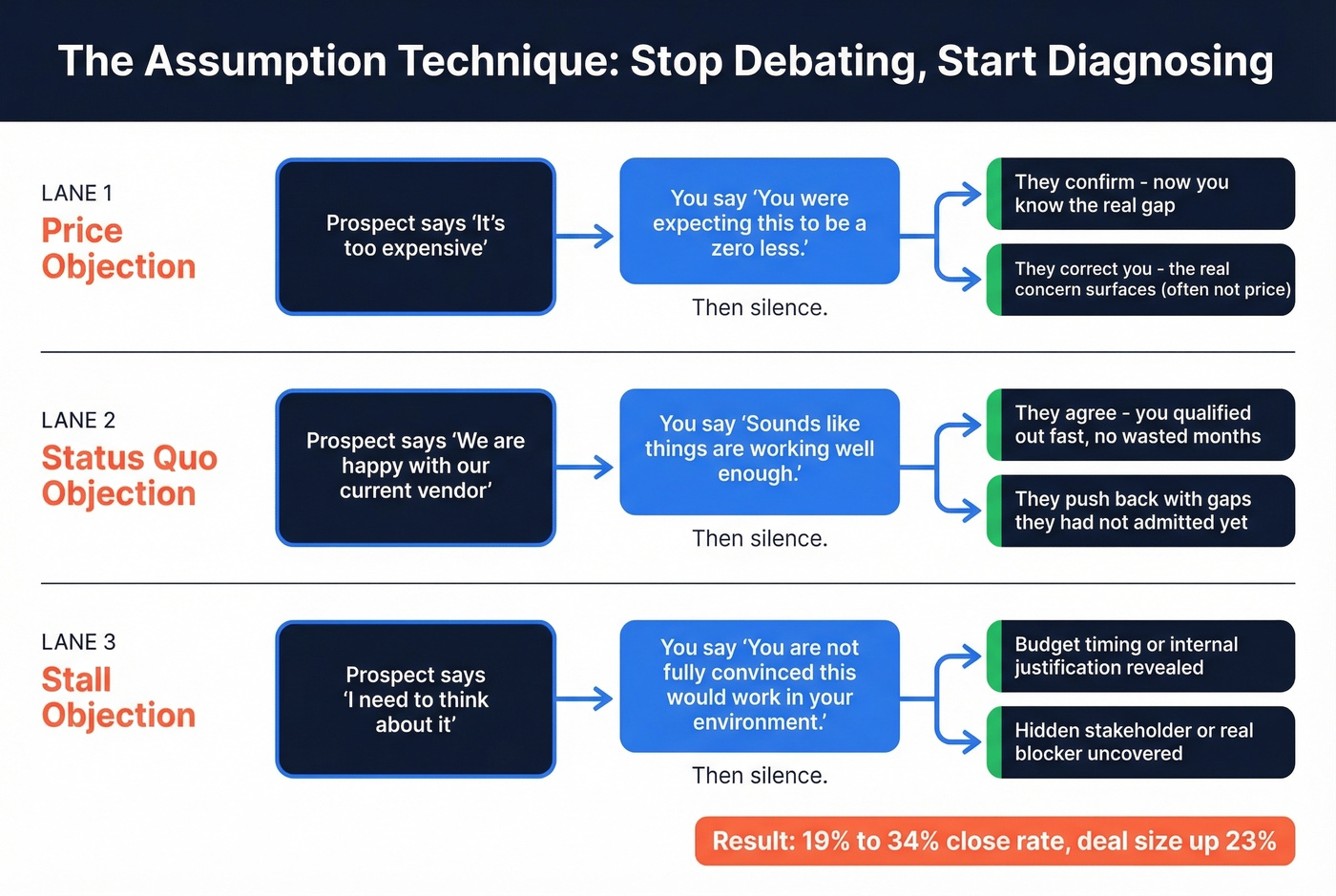 The Assumption Technique: Stop Debating, Start Diagnosing

LANE 1
Price Objection

Prospect says 'It's too expensive'

You say 'You were expecting this to be a zero less.'

Then silence.

They confirm - now you know the real gap

They correct you - the real concern surfaces (often not price)

LANE 2
Status Quo Objection

Prospect says 'We are happy with our current vendor'

You say 'Sounds like things are working well enough.'

Then silence.

They agree - you qualified out fast, no wasted months

They push back with gaps they had not admitted yet

LANE 3
Stall Objection

Prospect says 'I need to think about it'

You say 'You are not fully convinced this would work in your environment.'

Then silence.

Budget timing or internal justification revealed

Hidden stakeholder or real blocker uncovered

Result: 19% to 34% close rate, deal size up 23%